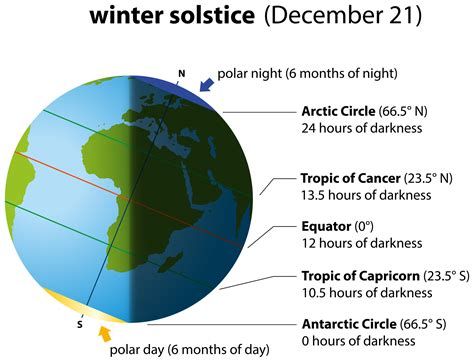 winter solstice (December 21)

N

polar night (6 months of night)

Arctic Circle (66.5° N)
24 hours of darkness

Tropic of Cancer (23.5° N)
13.5 hours of darkness

Equator (0°)
12 hours of darkness

Tropic of Capricorn (23.5° S)
10.5 hours of darkness

Antarctic Circle (66.5° S)
0 hours of darkness

S

polar day (6 months of day)